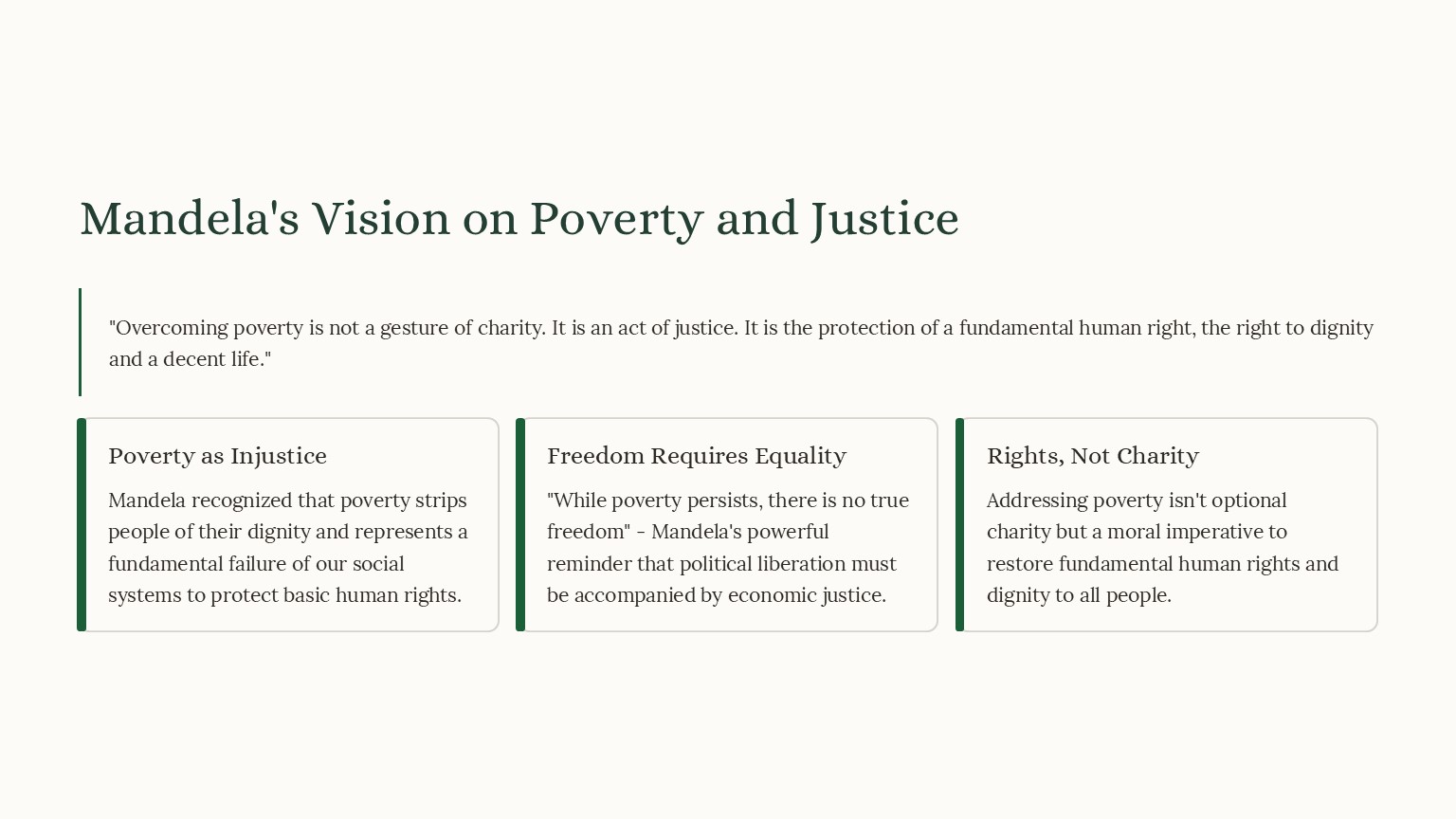 Mandela's Vision on Poverty and Justice

"Overcoming poverty is not a gesture of charity. It is an act of justice. It is the protection of a fundamental human right, the right to dignity and a decent life."

Poverty as Injustice

Mandela recognized that poverty strips people of their dignity and represents a fundamental failure of our social systems to protect basic human rights.

Freedom Requires Equality

"While poverty persists, there is no true freedom" - Mandela's powerful reminder that political liberation must be accompanied by economic justice.

Rights, Not Charity

Addressing poverty isn't optional charity but a moral imperative to restore fundamental human rights and dignity to all people.